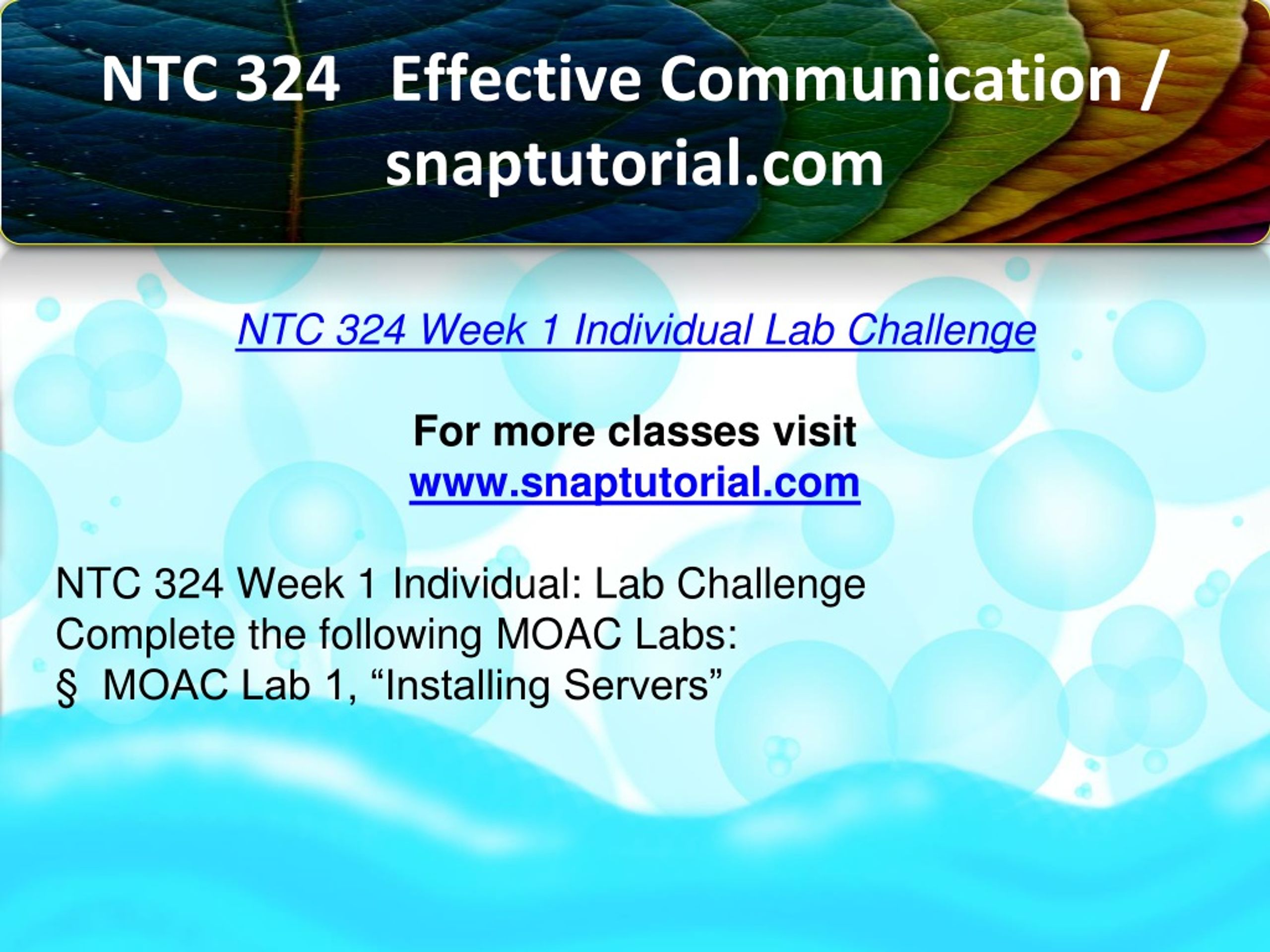 NTC 324 Effective Communication / snaptutorial.com

NTC 324 Week 1 Individual Lab Challenge

For more classes visit
www.snaptutorial.com

NTC 324 Week 1 Individual: Lab Challenge
Complete the following MOAC Labs:
§ MOAC Lab 1, “Installing Servers”